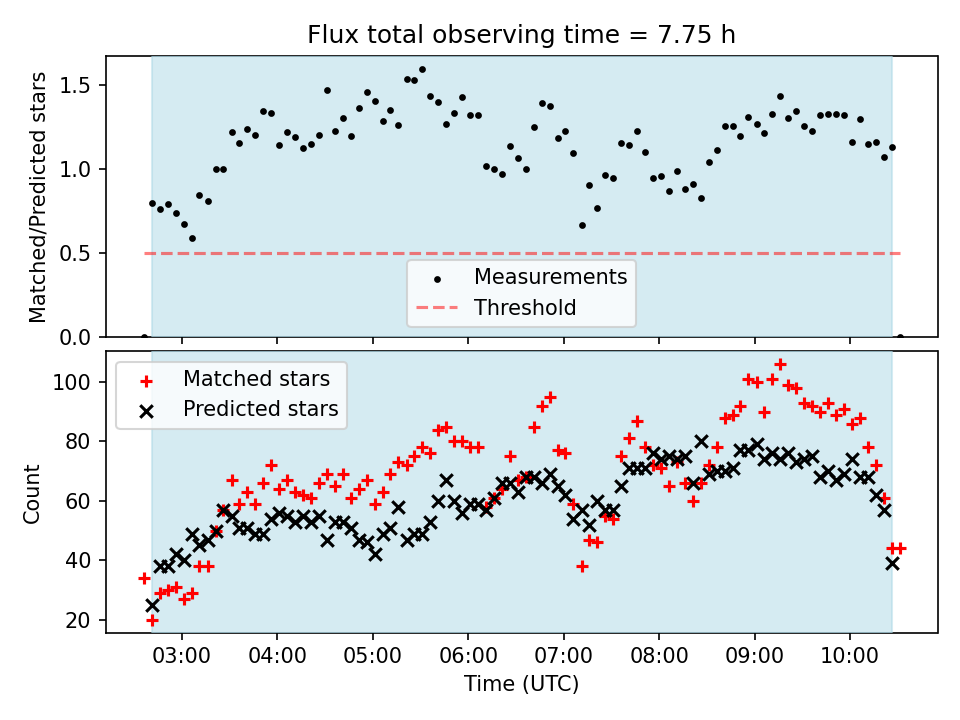 Flux total observing time = 7.75 h

Matched/Predicted stars

1.5
1.0
0.5
0.0

Measurements
Threshold

Matched stars
Predicted stars

Count

100
80
60
40
20

03:00
04:00
05:00
06:00
07:00
08:00
09:00
10:00

Time (UTC)